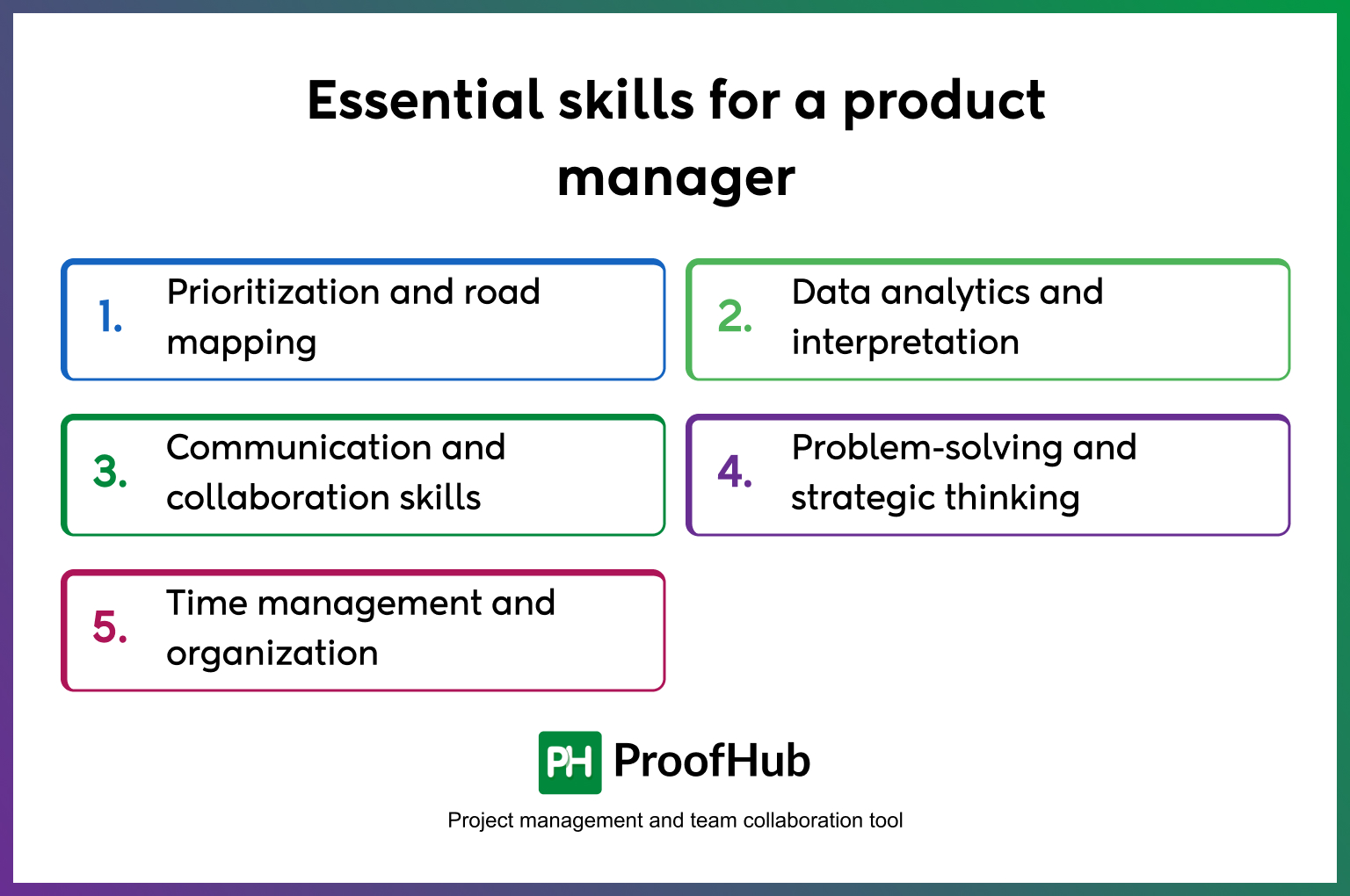 Essential skills for a product manager

1. Prioritization and road mapping

2. Data analytics and interpretation

3. Communication and collaboration skills

4. Problem-solving and strategic thinking

5. Time management and organization

PH ProofHub

Project management and team collaboration tool